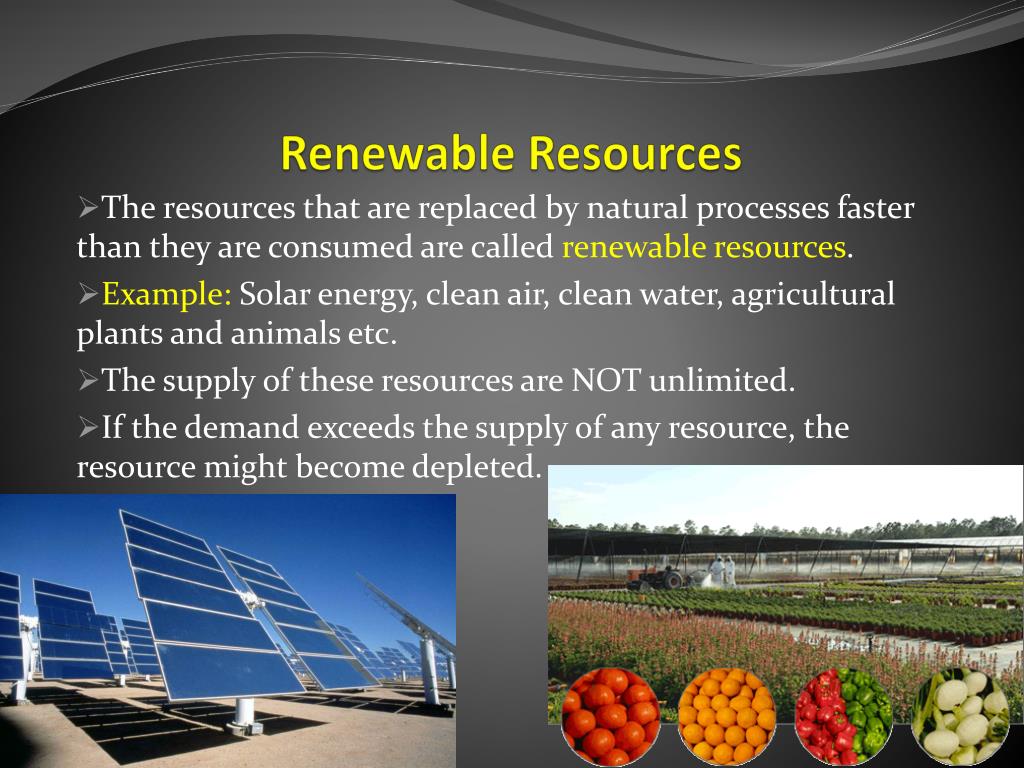 Renewable Resources

➢The resources that are replaced by natural processes faster than they are consumed are called renewable resources.

➢Example: Solar energy, clean air, clean water, agricultural plants and animals etc.

➢The supply of these resources are NOT unlimited.

➢If the demand exceeds the supply of any resource, the resource might become depleted.